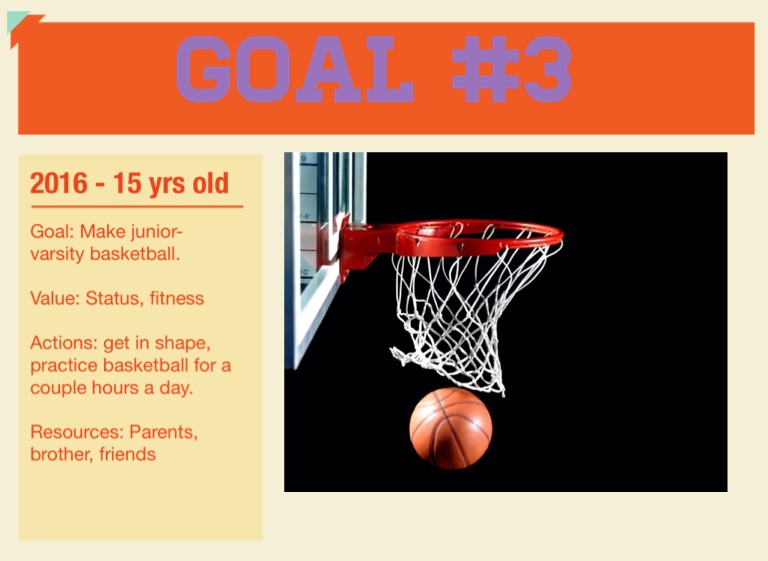 GOAL #3

2016 - 15 yrs old

Goal: Make junior-varsity basketball.

Value: Status, fitness

Actions: get in shape, practice basketball for a couple hours a day.

Resources: Parents, brother, friends